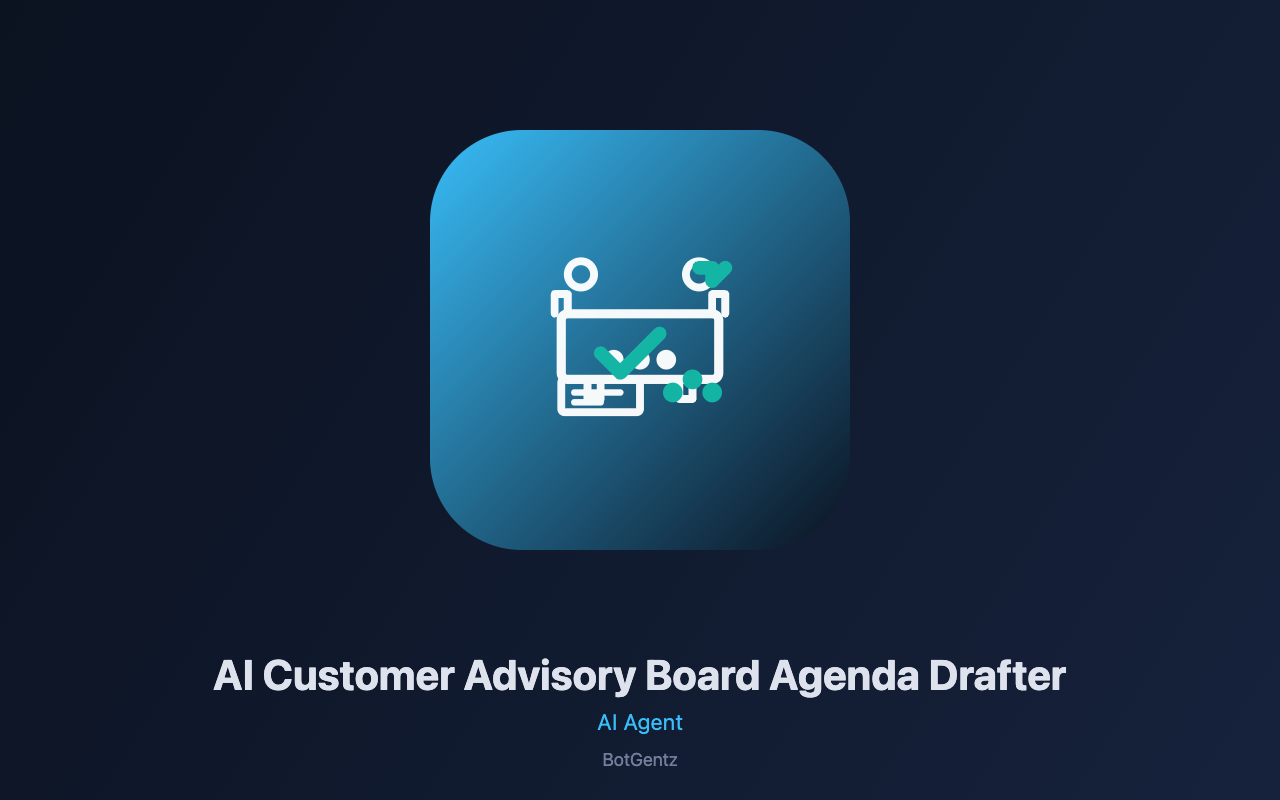 AI Customer Advisory Board Agenda Drafter

AI Agent

BotGentz